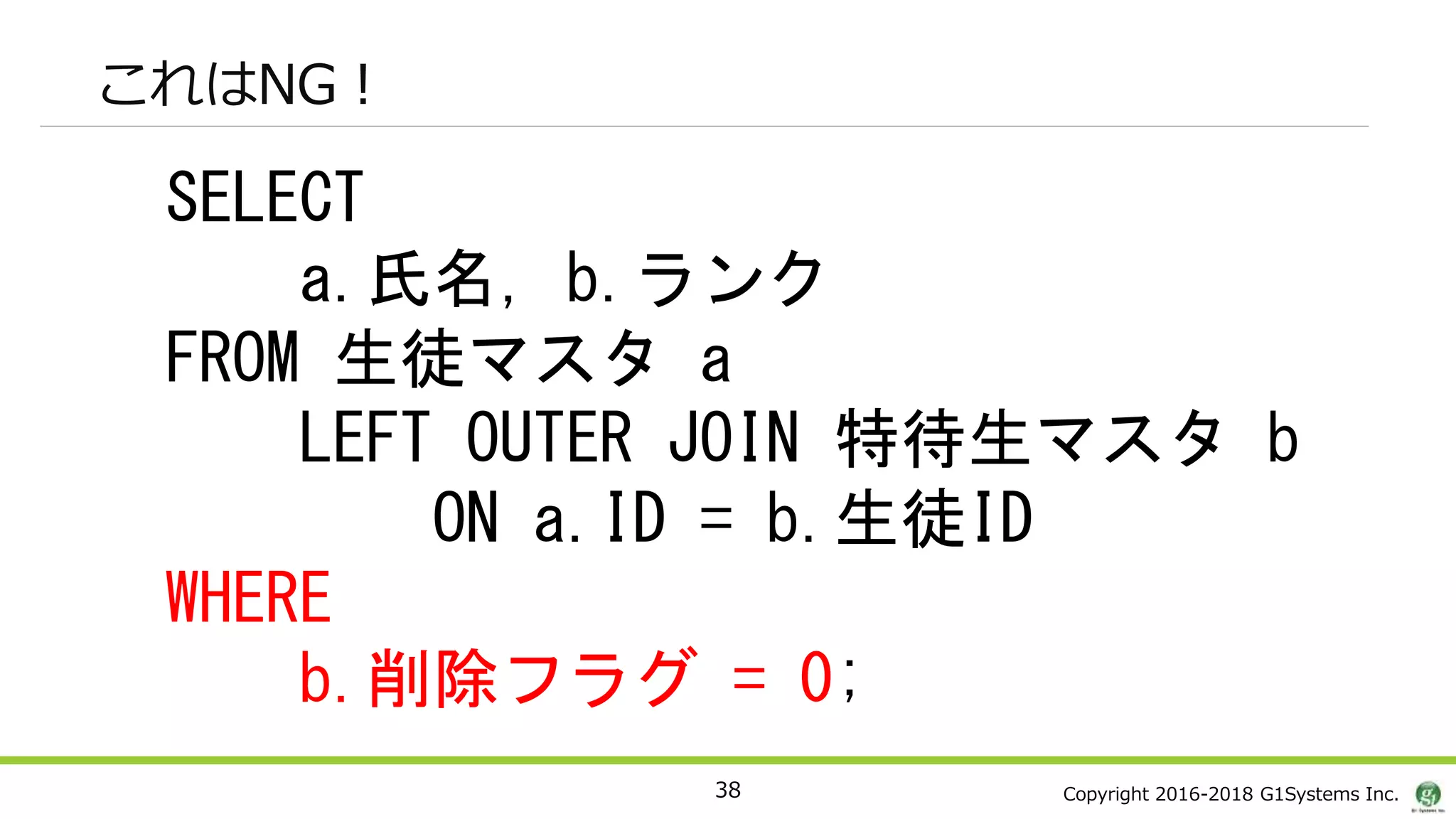 これはNG！

SELECT
a.氏名, b.ランク
FROM 生徒マスタ a
LEFT OUTER JOIN 特待生マスタ b
ON a.ID = b.生徒ID
WHERE
b.削除フラグ = 0;

38

Copyright 2016-2018 G1Systems Inc.